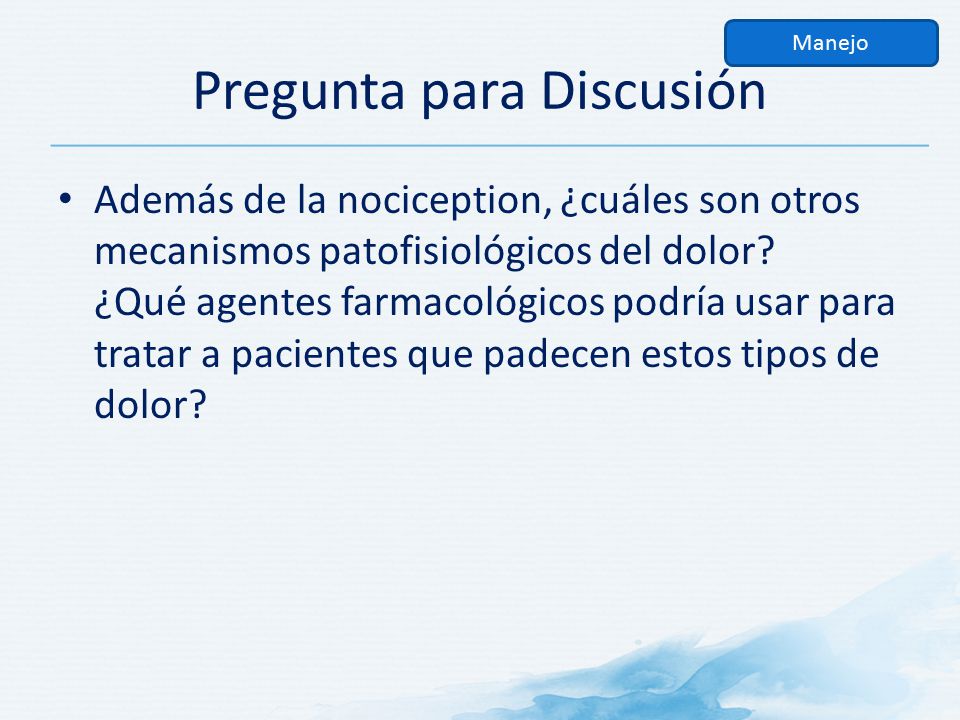 Manejo

Pregunta para Discusión

• Además de la nociception, ¿cuáles son otros mecanismos patofisiológicos del dolor? ¿Qué agentes farmacológicos podría usar para tratar a pacientes que padecen estos tipos de dolor?